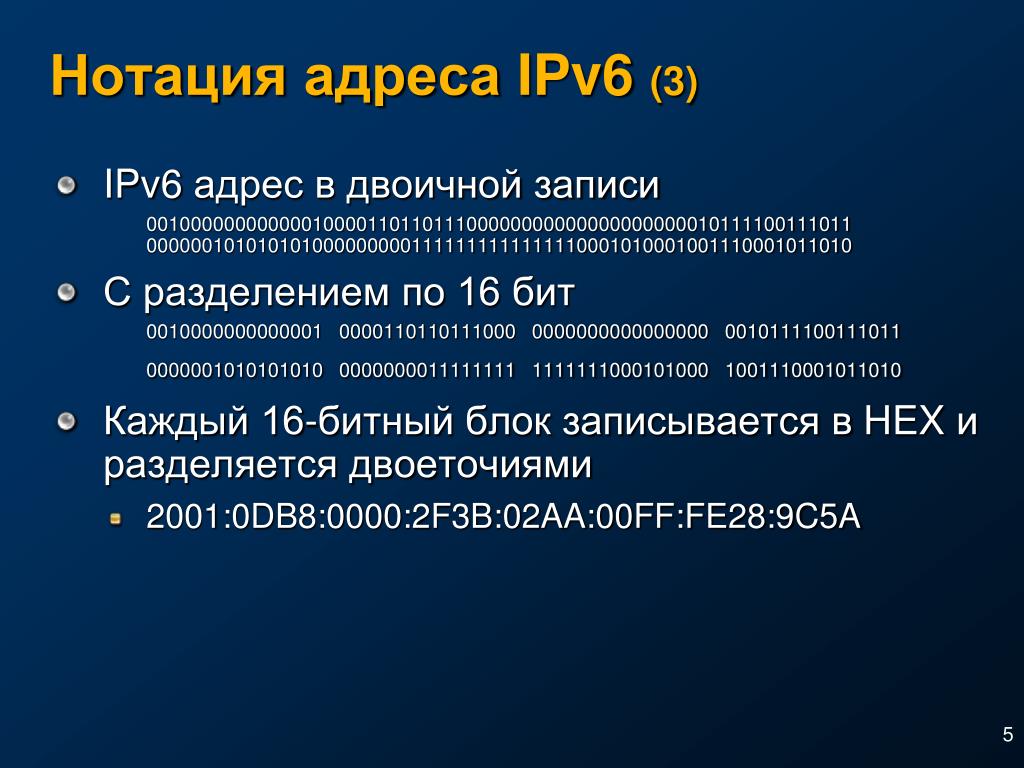 Нотация адреса IPv6 (3)

IPv6 адрес в двоичной записи

0010000000000001000011011011100000000000000000000010111100111011
0000001010101010000000001111111111111110001010001001110001011010

С разделением по 16 бит

0010000000000001 0000110110111000 0000000000000000 0010111100111011

0000001010101010 0000000011111111 1111111000101000 1001110001011010

Каждый 16-битный блок записывается в HEX и разделяется двоеточиями

2001:0DB8:0000:2F3B:02AA:00FF:FE28:9C5A

5